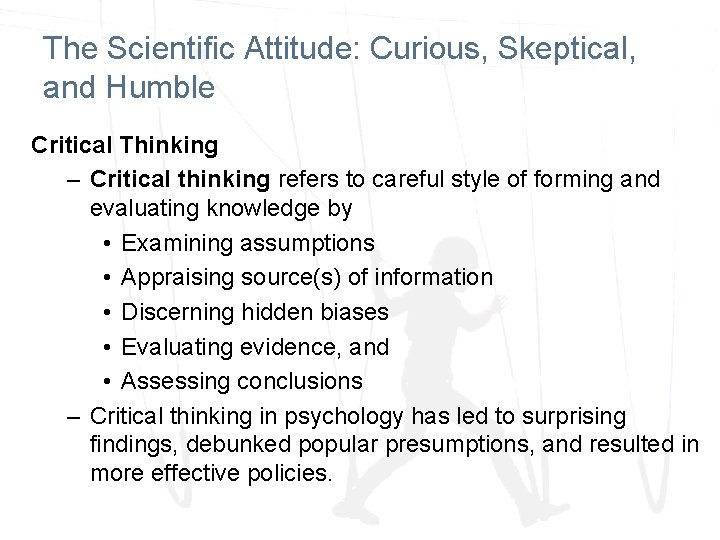 The Scientific Attitude: Curious, Skeptical, and Humble

Critical Thinking

– Critical thinking refers to careful style of forming and evaluating knowledge by

• Examining assumptions
• Appraising source(s) of information
• Discerning hidden biases
• Evaluating evidence, and
• Assessing conclusions

– Critical thinking in psychology has led to surprising findings, debunked popular presumptions, and resulted in more effective policies.